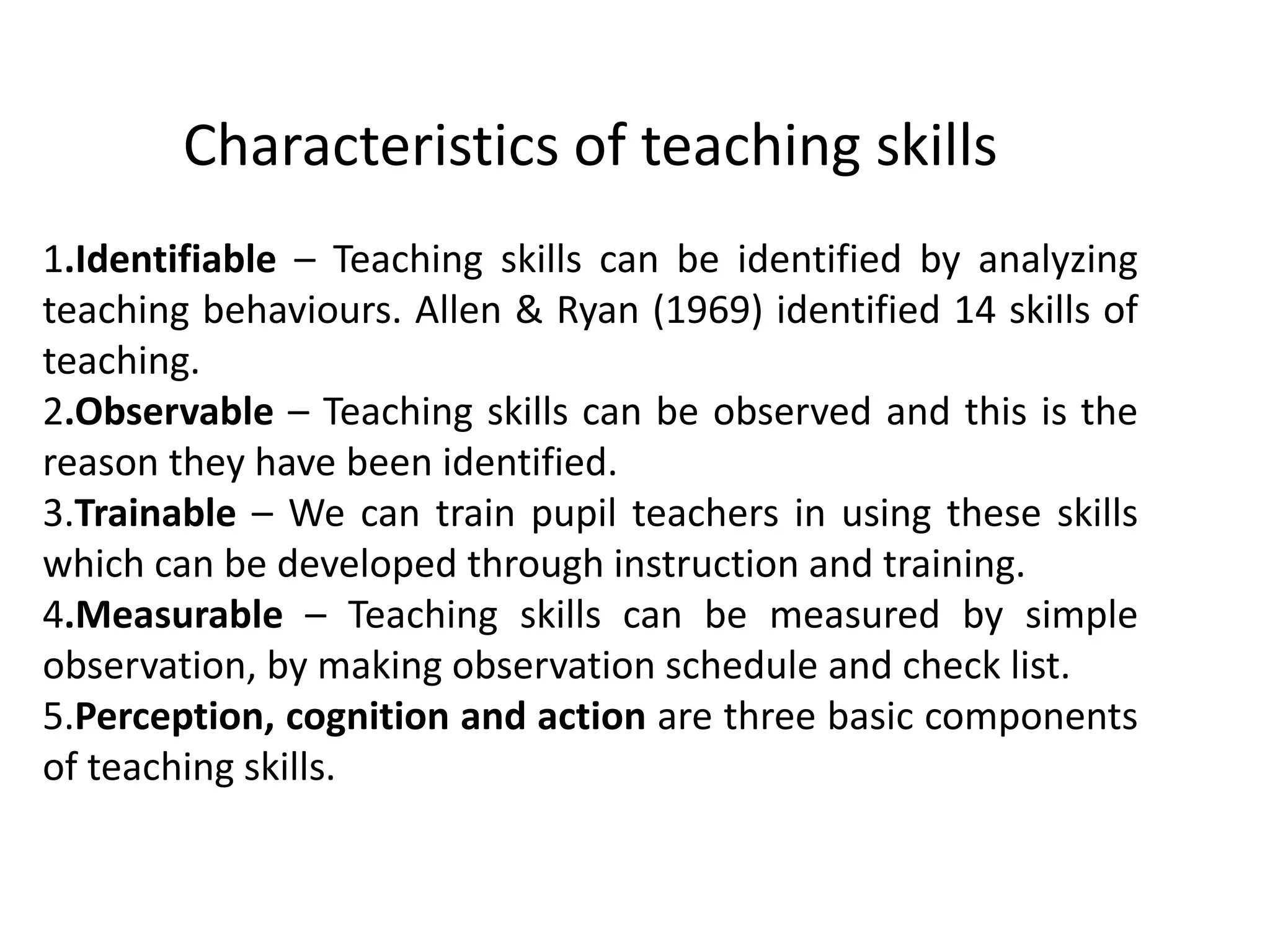 Characteristics of teaching skills

1.Identifiable – Teaching skills can be identified by analyzing teaching behaviours. Allen & Ryan (1969) identified 14 skills of teaching.
2.Observable – Teaching skills can be observed and this is the reason they have been identified.
3.Trainable – We can train pupil teachers in using these skills which can be developed through instruction and training.
4.Measurable – Teaching skills can be measured by simple observation, by making observation schedule and check list.
5.Perception, cognition and action are three basic components of teaching skills.